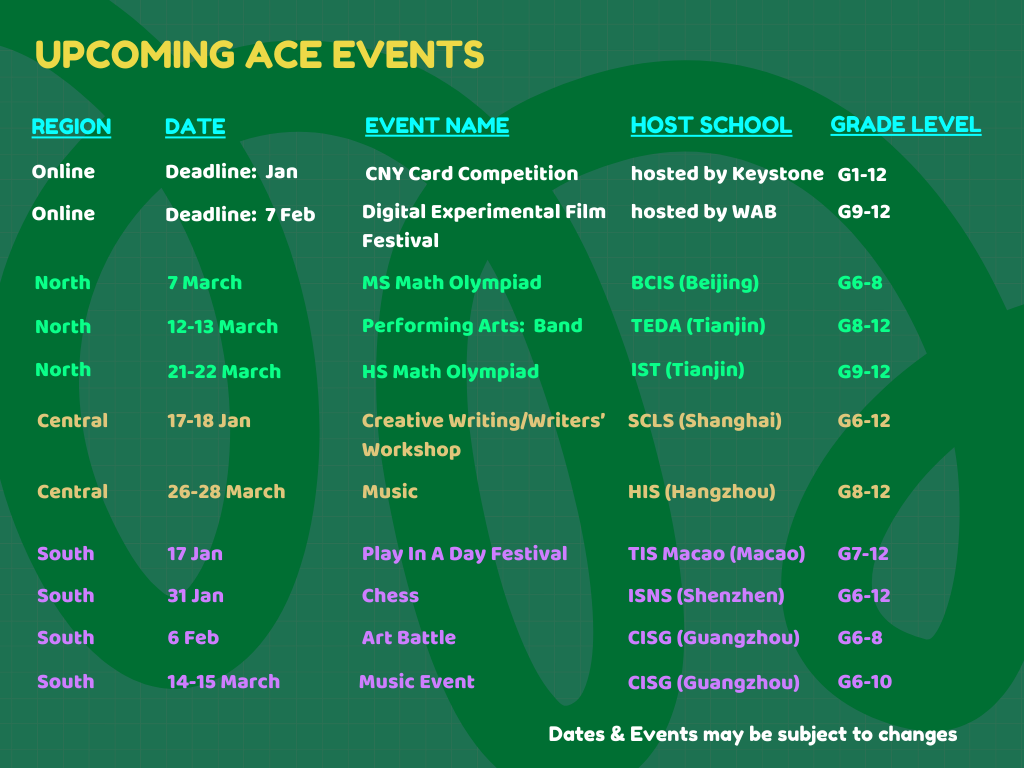 UPCOMING ACE EVENTS

| REGION | DATE | EVENT NAME | HOST SCHOOL | GRADE LEVEL |
|---|---|---|---|---|
| Online | Deadline: Jan | CNY Card Competition | hosted by Keystone | G1-12 |
| Online | Deadline: 7 Feb | Digital Experimental Film Festival | hosted by WAB | G9-12 |
| North | 7 March | MS Math Olympiad | BCIS (Beijing) | G6-8 |
| North | 12-13 March | Performing Arts: Band | TEDA (Tianjin) | G8-12 |
| North | 21-22 March | HS Math Olympiad | IST (Tianjin) | G9-12 |
| Central | 17-18 Jan | Creative Writing/Writers' Workshop | SCLS (Shanghai) | G6-12 |
| Central | 26-28 March | Music | HIS (Hangzhou) | G8-12 |
| South | 17 Jan | Play In A Day Festival | TIS Macao (Macao) | G7-12 |
| South | 31 Jan | Chess | ISNS (Shenzhen) | G6-12 |
| South | 6 Feb | Art Battle | CISG (Guangzhou) | G6-8 |
| South | 14-15 March | Music Event | CISG (Guangzhou) | G6-10 |

Dates & Events may be subject to changes